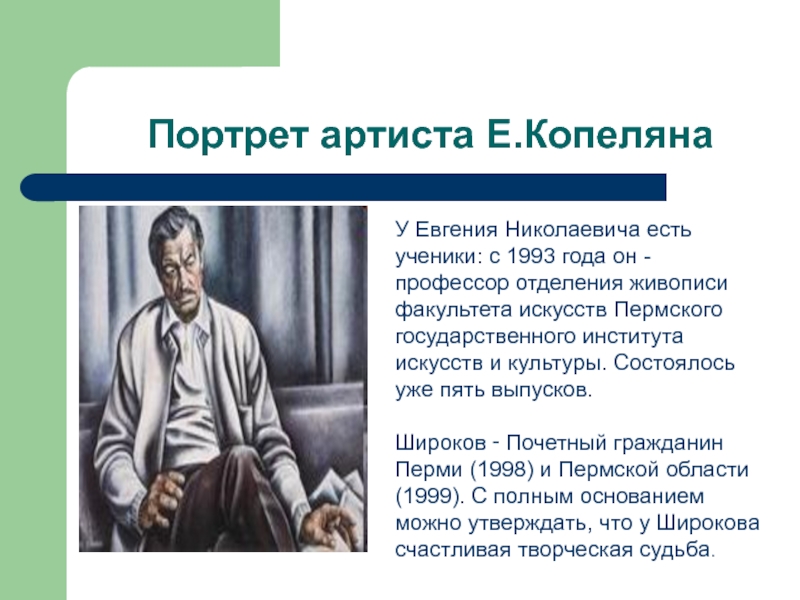 Портрет артиста Е.Копеляна

У Евгения Николаевича есть ученики: с 1993 года он - профессор отделения живописи факультета искусств Пермского государственного института искусств и культуры. Состоялось уже пять выпусков.

Широков - Почетный гражданин Перми (1998) и Пермской области (1999). С полным основанием можно утверждать, что у Широкова счастливая творческая судьба.